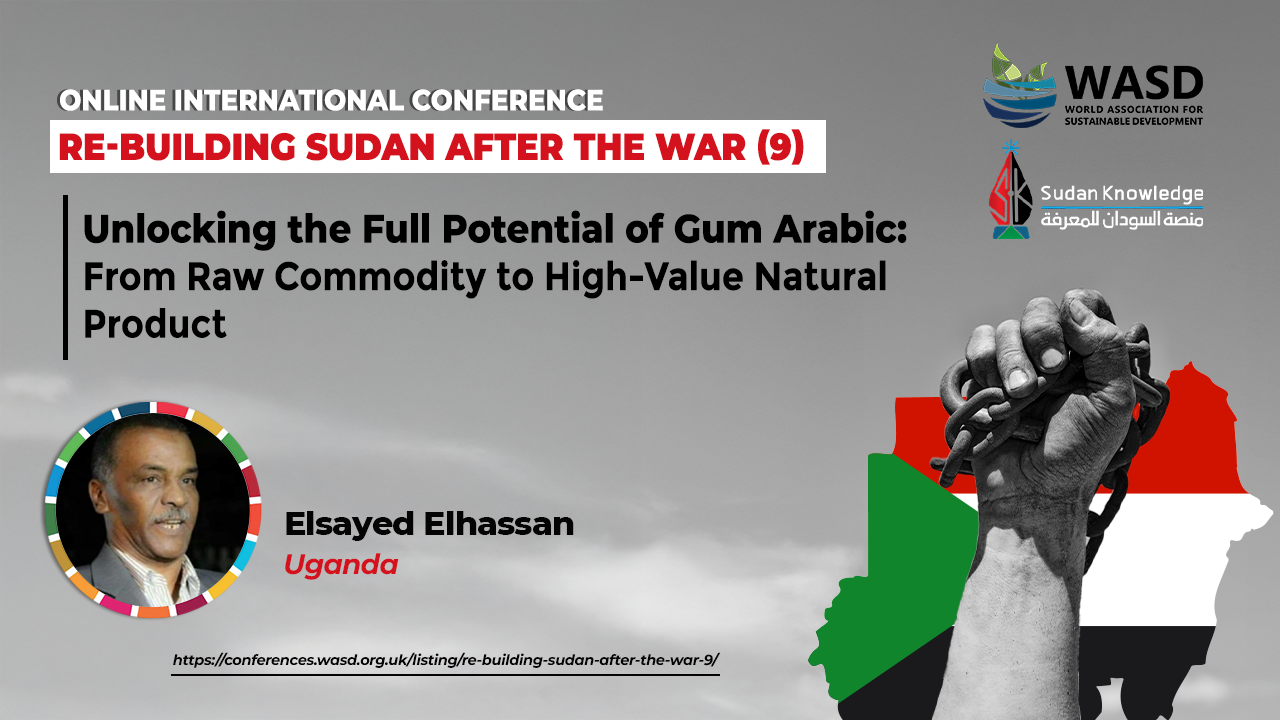 ONLINE INTERNATIONAL CONFERENCE
RE-BUILDING SUDAN AFTER THE WAR (9)

WASD
WORLD ASSOCIATION FOR SUSTAINABLE DEVELOPMENT

Sudan Knowledge
منصة السودان للمعرفة

Unlocking the Full Potential of Gum Arabic: From Raw Commodity to High-Value Natural Product

Elsayed Elhassan
Uganda

https://conferences.wasd.org.uk/listing/re-building-sudan-after-the-war-9/